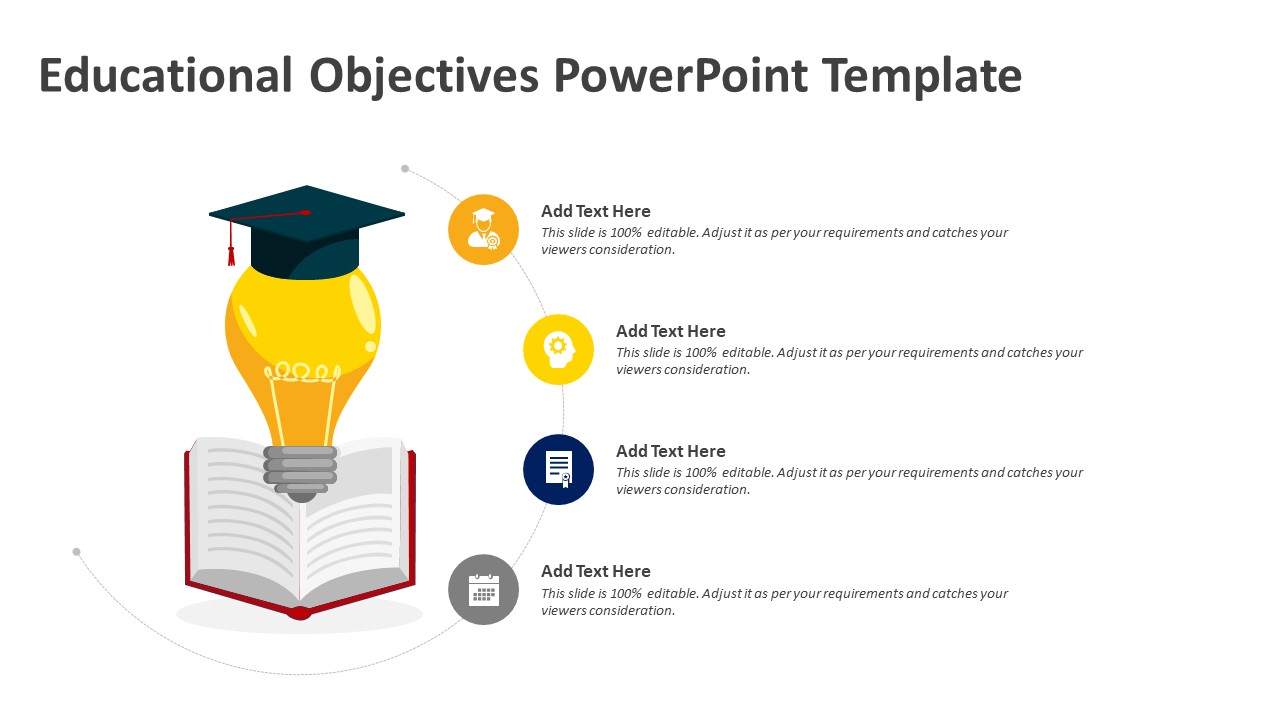 Educational Objectives PowerPoint Template

Add Text Here
This slide is 100% editable. Adjust it as per your requirements and catches your viewers consideration.

Add Text Here
This slide is 100% editable. Adjust it as per your requirements and catches your viewers consideration.

Add Text Here
This slide is 100% editable. Adjust it as per your requirements and catches your viewers consideration.

Add Text Here
This slide is 100% editable. Adjust it as per your requirements and catches your viewers consideration.